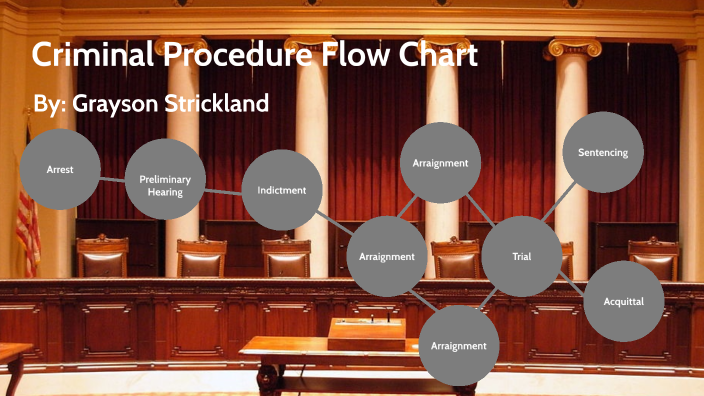 Criminal Procedure Flow Chart

By: Grayson Strickland

Arrest

Preliminary Hearing

Indictment

Arraignment

Arraignment

Arraignment

Trial

Sentencing

Acquittal